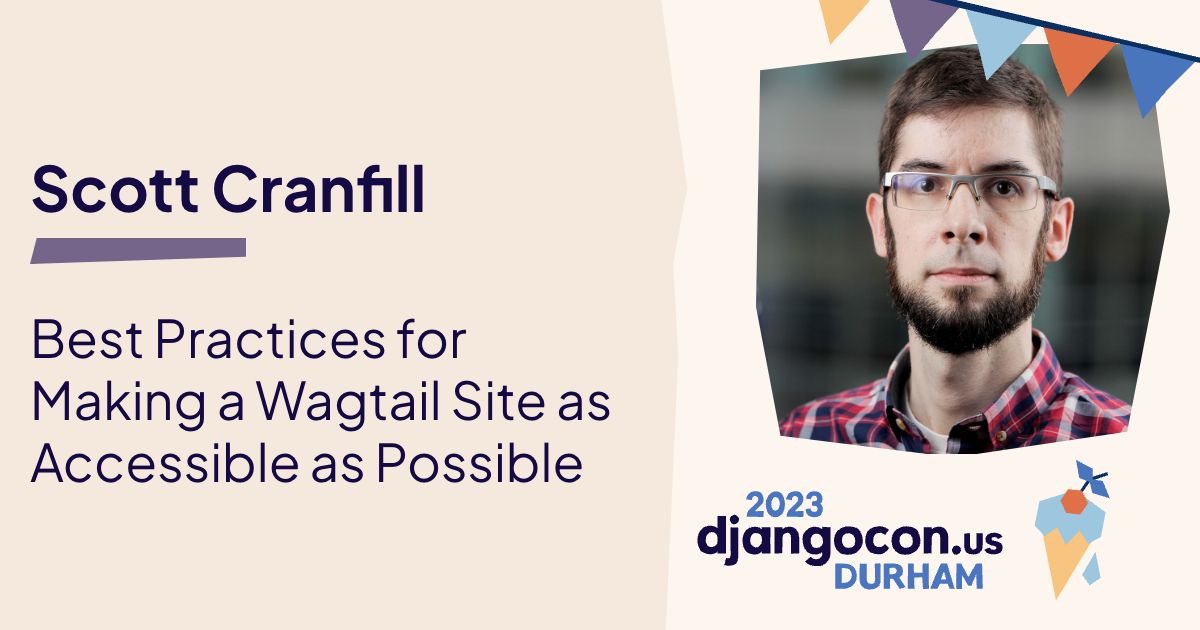 Scott Cranfill

Best Practices for Making a Wagtail Site as Accessible as Possible

2023
djangocon.us
DURHAM